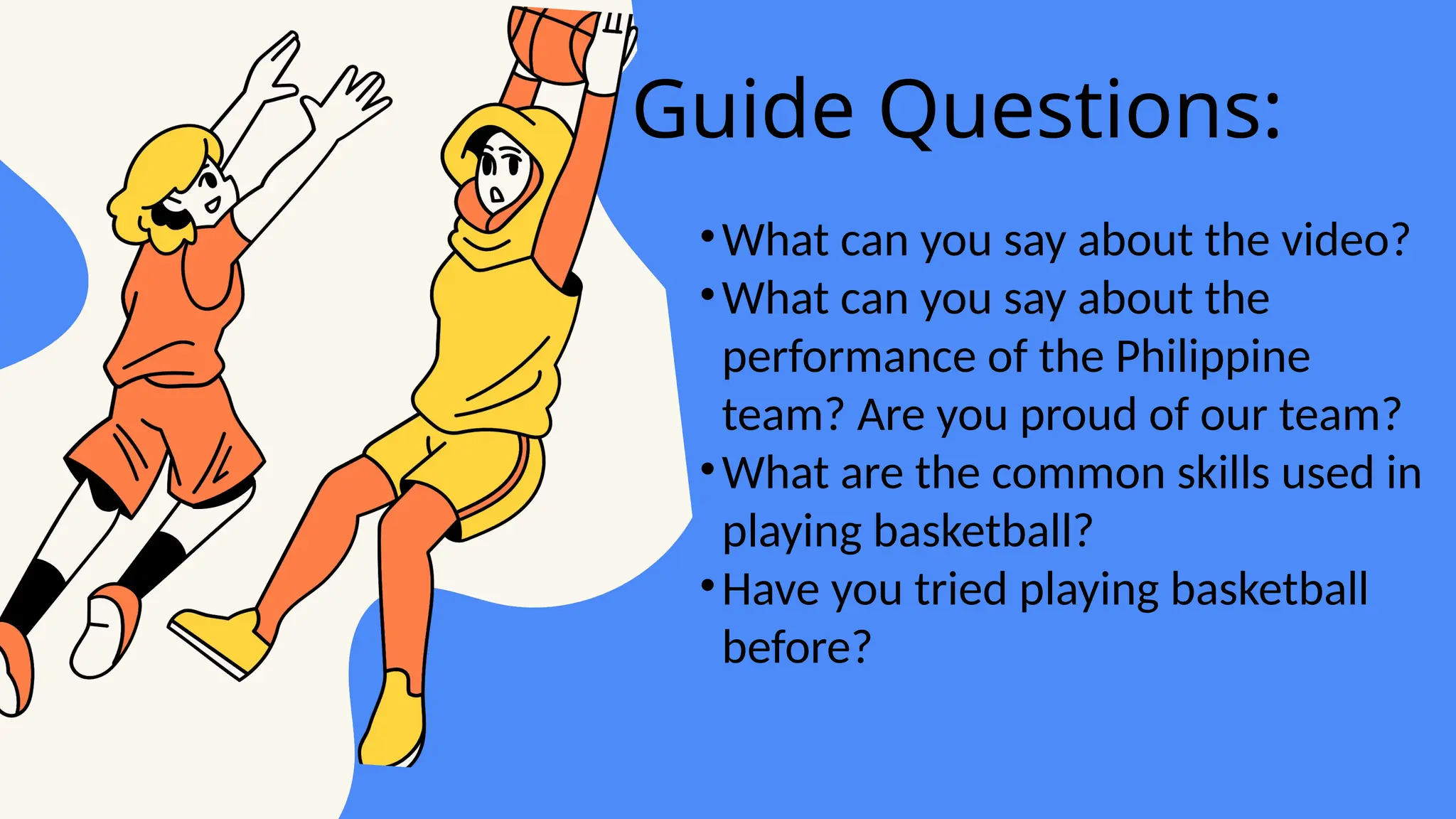 Guide Questions:

• What can you say about the video?
• What can you say about the performance of the Philippine team? Are you proud of our team?
• What are the common skills used in playing basketball?
• Have you tried playing basketball before?